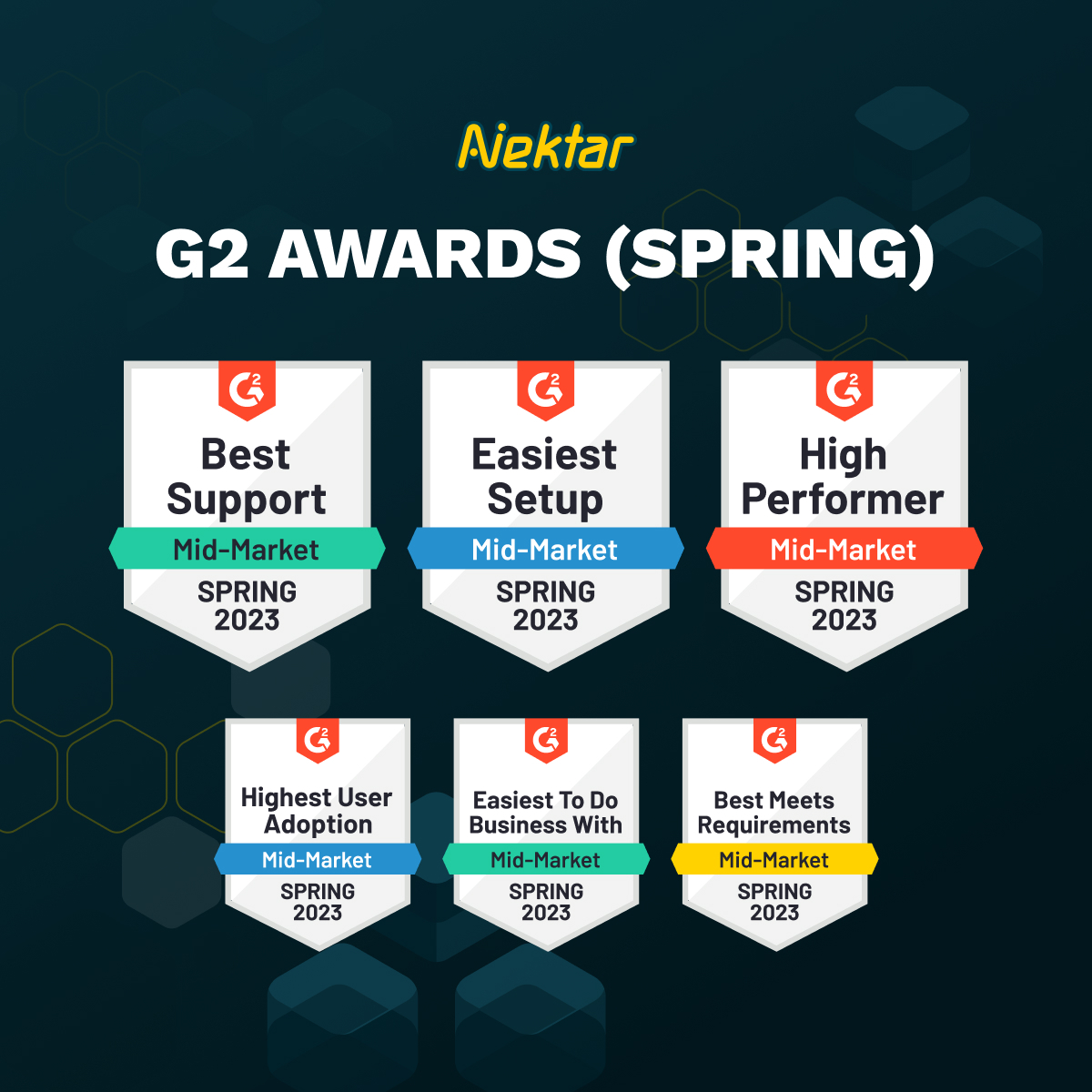 Nektar

G2 AWARDS (SPRING)

G2
Best Support
Mid-Market
SPRING 2023

G2
Easiest Setup
Mid-Market
SPRING 2023

G2
High Performer
Mid-Market
SPRING 2023

G2
Highest User Adoption
Mid-Market
SPRING 2023

G2
Easiest To Do Business With
Mid-Market
SPRING 2023

G2
Best Meets Requirements
Mid-Market
SPRING 2023